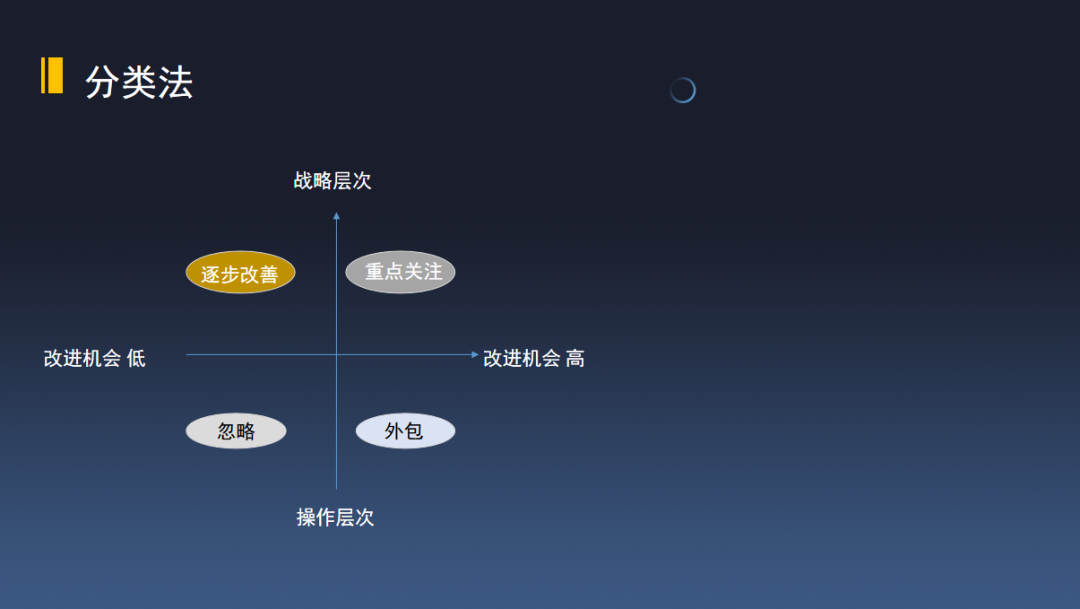 分类法

战略层次

逐步改善

重点关注

改进机会 低

改进机会 高

忽略

外包

操作层次